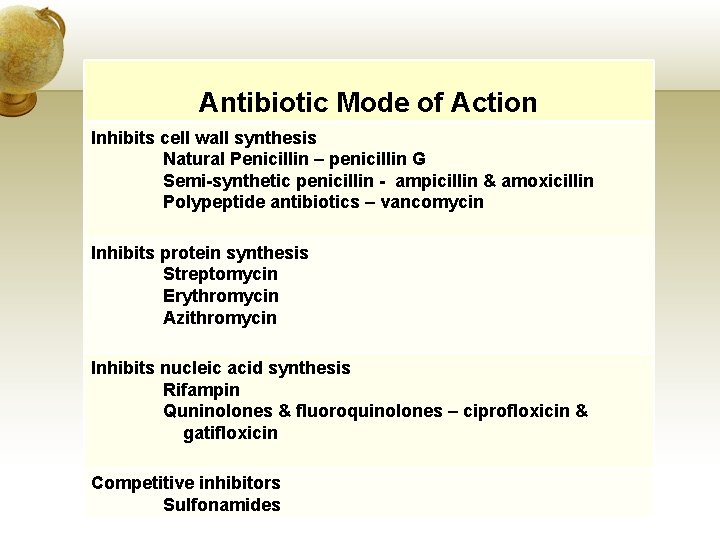 Antibiotic Mode of Action

Inhibits cell wall synthesis
Natural Penicillin – penicillin G
Semi-synthetic penicillin - ampicillin & amoxicillin
Polypeptide antibiotics – vancomycin

Inhibits protein synthesis
Streptomycin
Erythromycin
Azithromycin

Inhibits nucleic acid synthesis
Rifampin
Quninolones & fluoroquinolones – ciprofloxicin & gatifloxicin

Competitive inhibitors
Sulfonamides